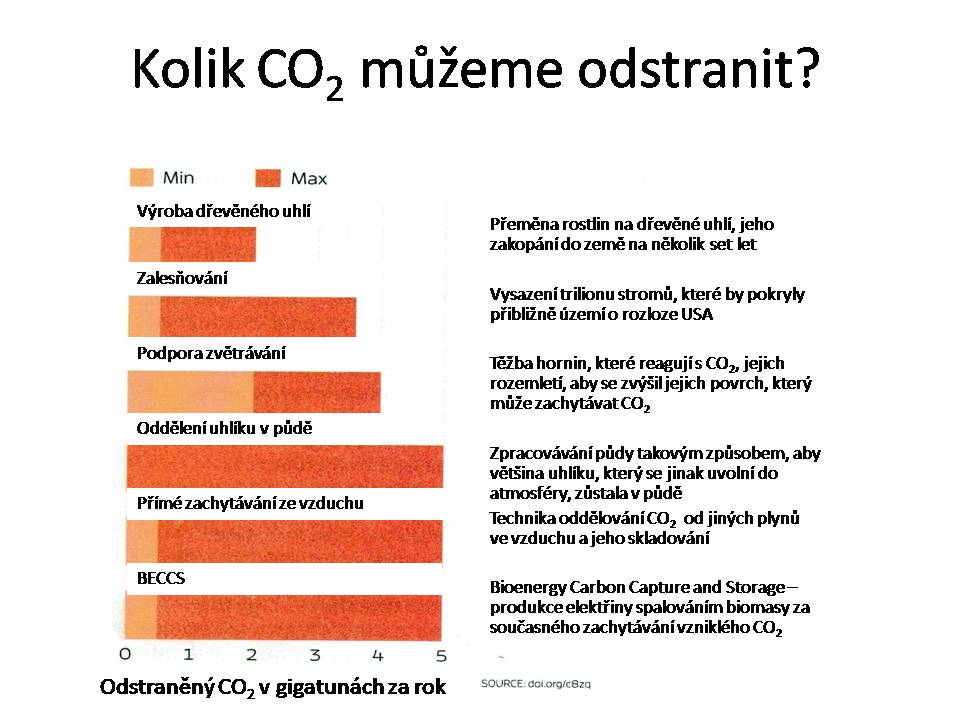 Kolik $CO_2$ můžeme odstranit?

Min Max

Výroba dřevěného uhlí

Zalesňování

Podpora zvětrávání

Oddělení uhlíku v půdě

Přímé zachytávání ze vzduchu

BECCS

0 1 2 3 4 5

Odstraněný $CO_2$ v gigatunách za rok

Přeměna rostlin na dřevěné uhlí, jeho zakopání do země na několik set let

Vysazení trilionu stromů, které by pokryly přibližně území o rozloze USA

Těžba hornin, které reagují s $CO_2$, jejich rozemletí, aby se zvýšil jejich povrch, který může zachytávat $CO_2$

Zpracovávání půdy takovým způsobem, aby většina uhlíku, který se jinak uvolní do atmosféry, zůstala v půdě

Technika oddělování $CO_2$ od jiných plynů ve vzduchu a jeho skladování

Bioenergy Carbon Capture and Storage – produkce elektřiny spalováním biomasy za současného zachytávání vzniklého $CO_2$

SOURCE: doi.org/c8zq